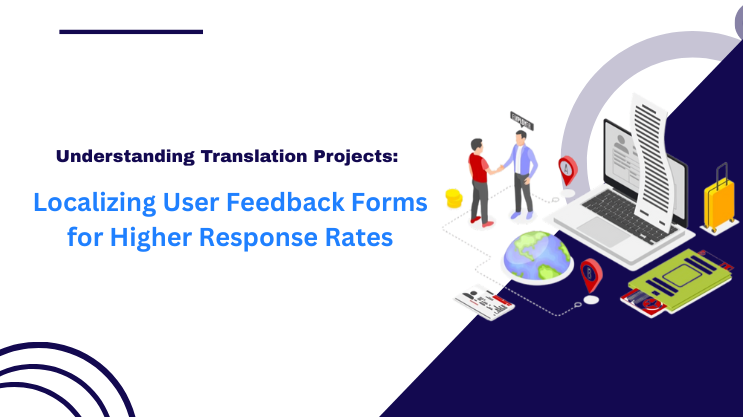 Understanding Translation Projects:

Localizing User Feedback Forms for Higher Response Rates